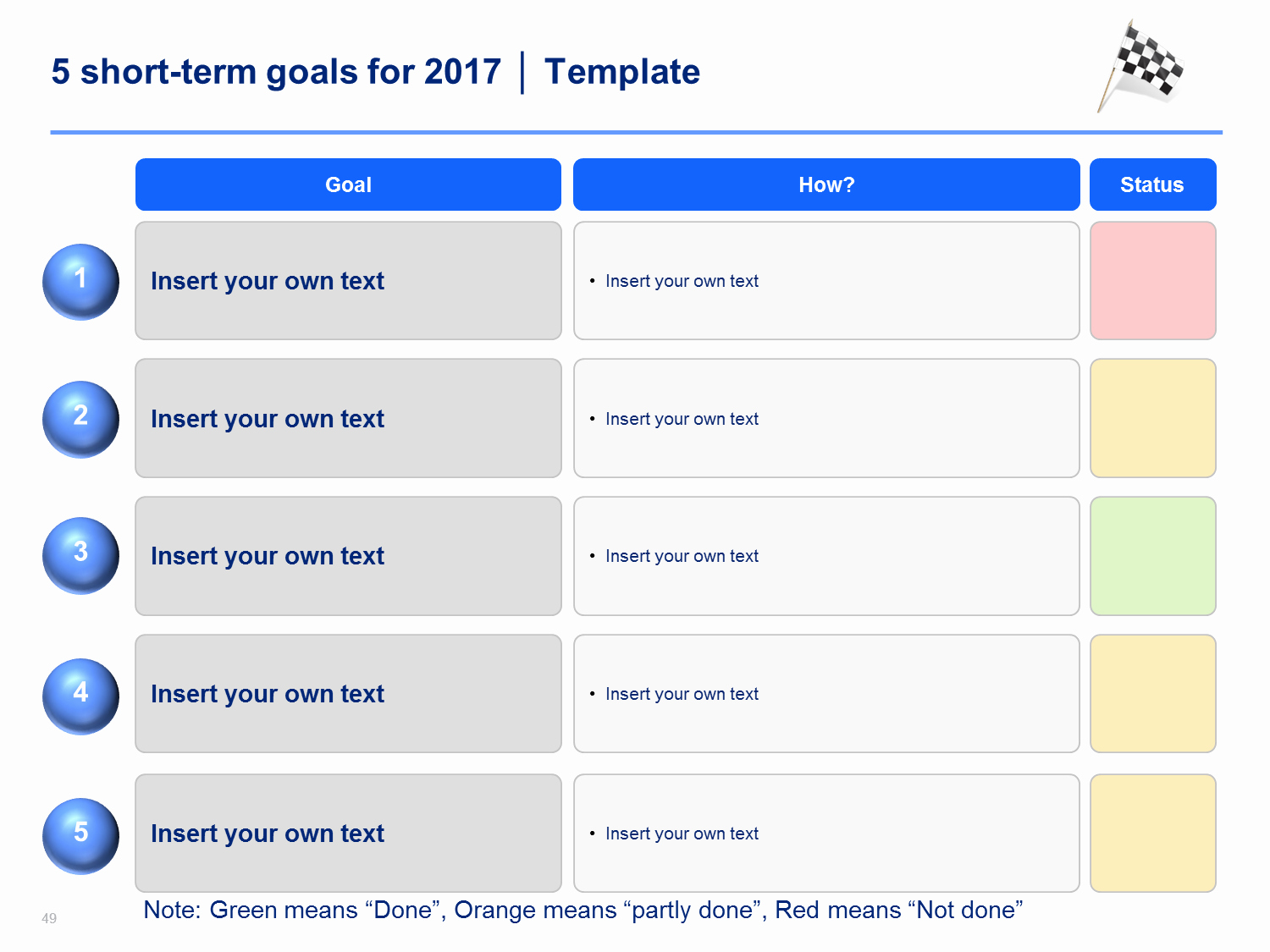 5 short-term goals for 2017 | Template

| | Goal | How? | Status |
|---|---|---|---|
| 1 | Insert your own text | • Insert your own text | |
| 2 | Insert your own text | • Insert your own text | |
| 3 | Insert your own text | • Insert your own text | |
| 4 | Insert your own text | • Insert your own text | |
| 5 | Insert your own text | • Insert your own text | |

Note: Green means “Done”, Orange means “partly done”, Red means “Not done”

49